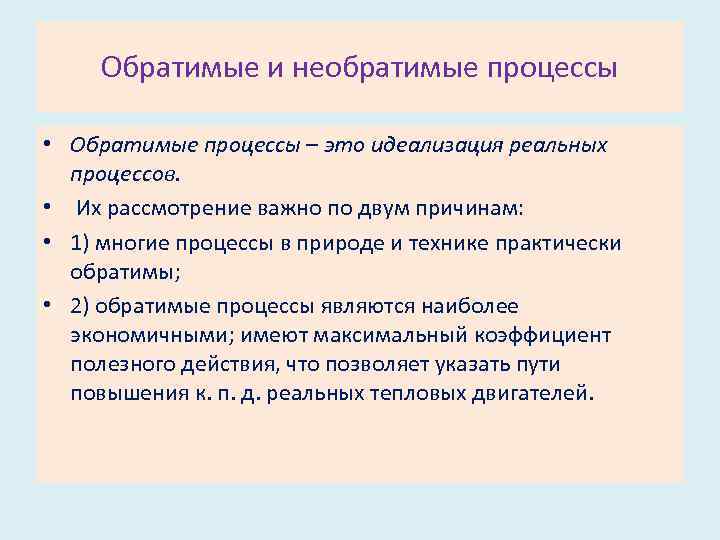 Обратимые и необратимые процессы

• Обратимые процессы – это идеализация реальных процессов.

• Их рассмотрение важно по двум причинам:

• 1) многие процессы в природе и технике практически обратимы;

• 2) обратимые процессы являются наиболее экономичными; имеют максимальный коэффициент полезного действия, что позволяет указать пути повышения к. п. д. реальных тепловых двигателей.